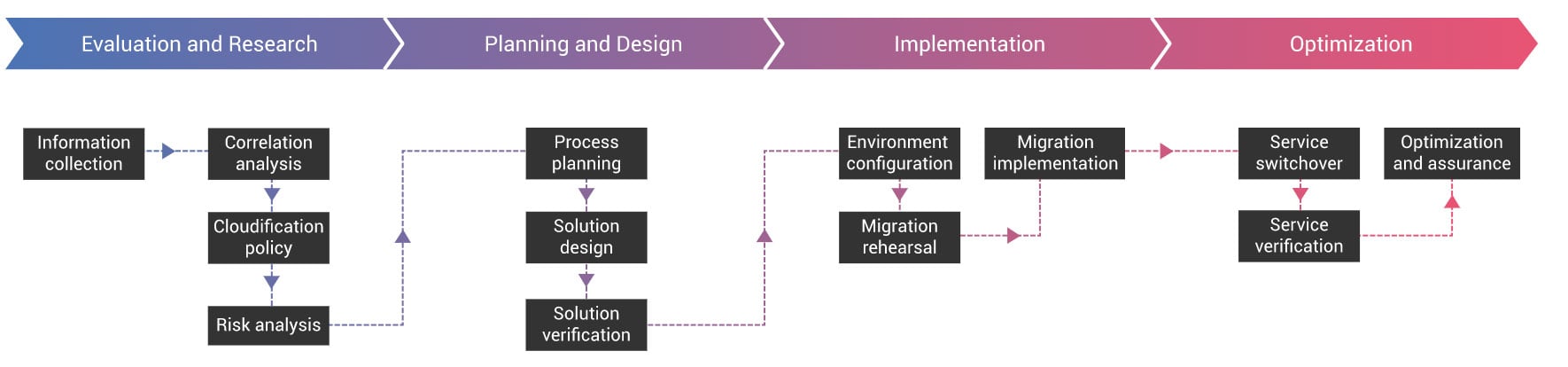 Evaluation and Research

Planning and Design

Implementation

Optimization

Information collection

Correlation analysis

Cloudification policy

Risk analysis

Process planning

Solution design

Solution verification

Environment configuration

Migration rehearsal

Migration implementation

Service switchover

Service verification

Optimization and assurance